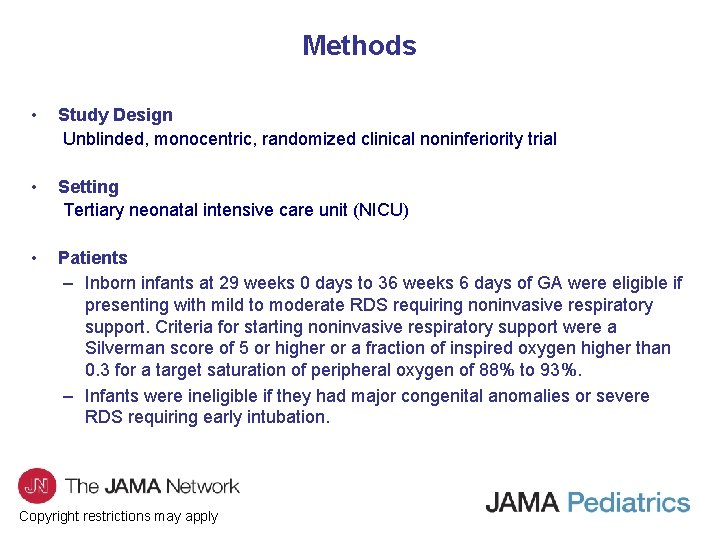 Methods

• Study Design
Unblinded, monocentric, randomized clinical noninferiority trial

• Setting
Tertiary neonatal intensive care unit (NICU)

• Patients
– Inborn infants at 29 weeks 0 days to 36 weeks 6 days of GA were eligible if presenting with mild to moderate RDS requiring noninvasive respiratory support. Criteria for starting noninvasive respiratory support were a Silverman score of 5 or higher or a fraction of inspired oxygen higher than 0.3 for a target saturation of peripheral oxygen of 88% to 93%.
– Infants were ineligible if they had major congenital anomalies or severe RDS requiring early intubation.

JN The JAMA Network
Copyright restrictions may apply

JAMA Pediatrics